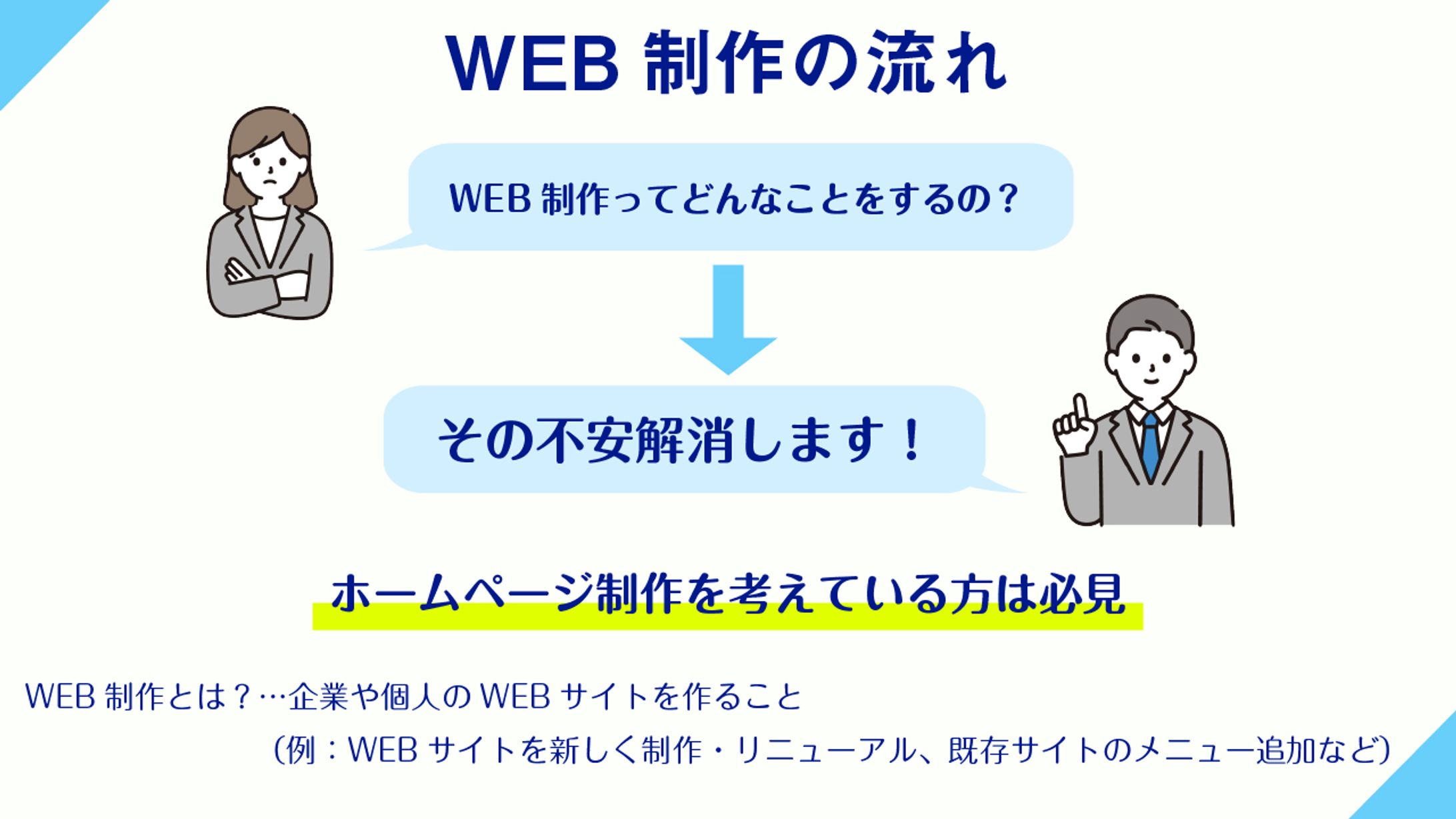 WEB 制作の流れ

WEB 制作ってどんなことをするの？

その不安解消します！

ホームページ制作を考えている方は必見

WEB 制作とは？…企業や個人の WEB サイトを作ること

（例：WEB サイトを新しく制作・リニューアル、既存サイトのメニュー追加など）